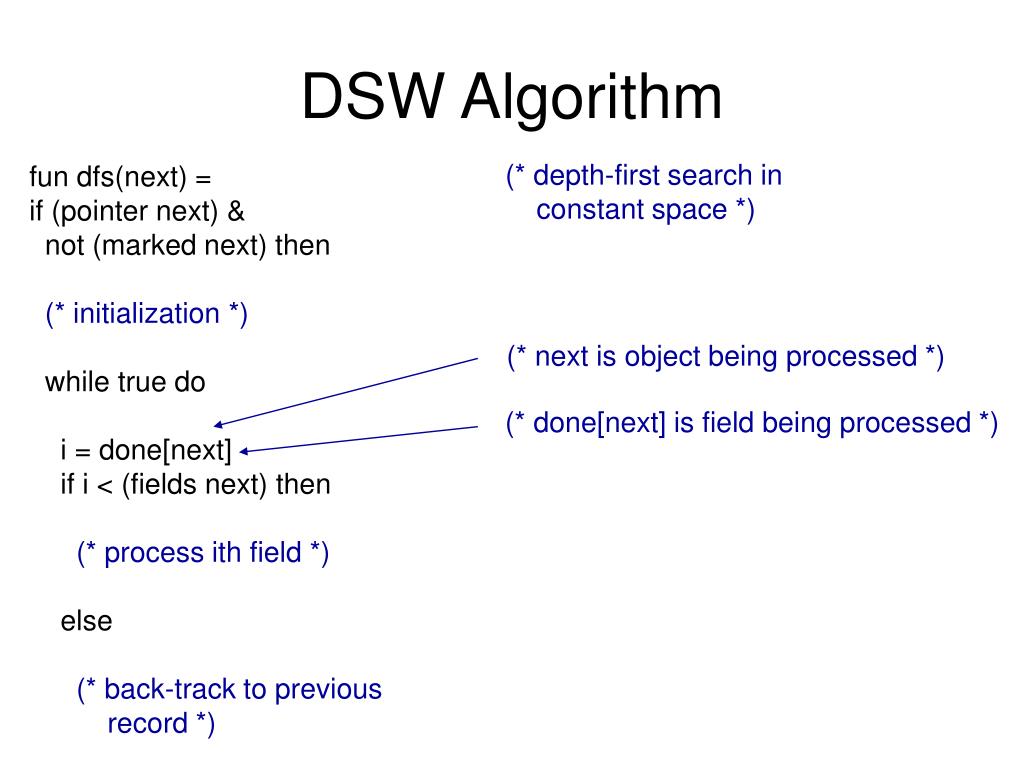 DSW Algorithm

fun dfs(next) =
if (pointer next) &
not (marked next) then

(* initialization *)

while true do

i = done[next]
if i < (fields next) then

(* process ith field *)

else

(* back-track to previous record *)

(* depth-first search in constant space *)

(* next is object being processed *)

(* done[next] is field being processed *)